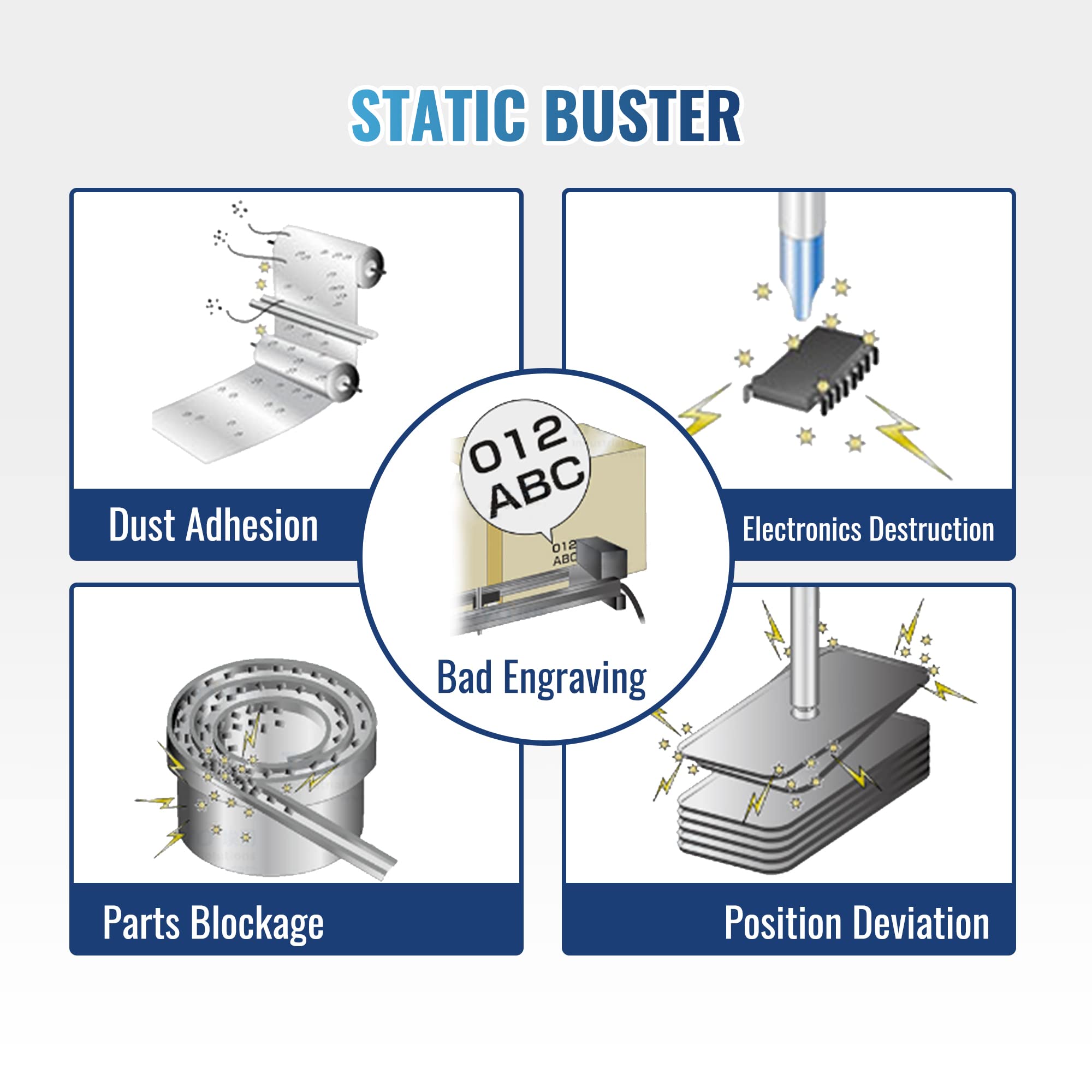 STATIC BUSTER

Dust Adhesion

Electronics Destruction

012
ABC

012
ABC

Bad Engraving

Parts Blockage

Position Deviation